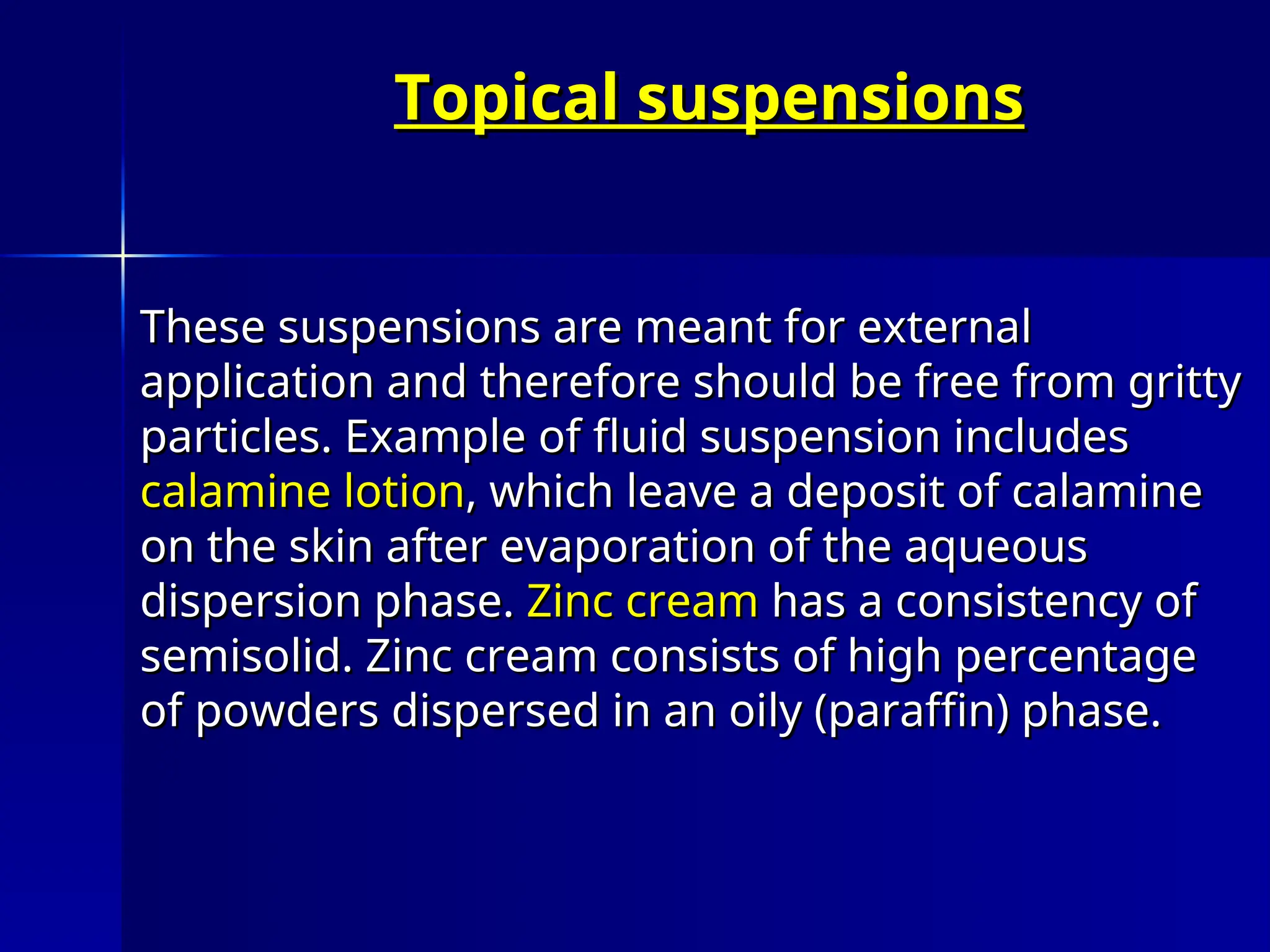 Topical suspensions

These suspensions are meant for external application and therefore should be free from gritty particles. Example of fluid suspension includes calamine lotion, which leave a deposit of calamine on the skin after evaporation of the aqueous dispersion phase. Zinc cream has a consistency of semisolid. Zinc cream consists of high percentage of powders dispersed in an oily (paraffin) phase.